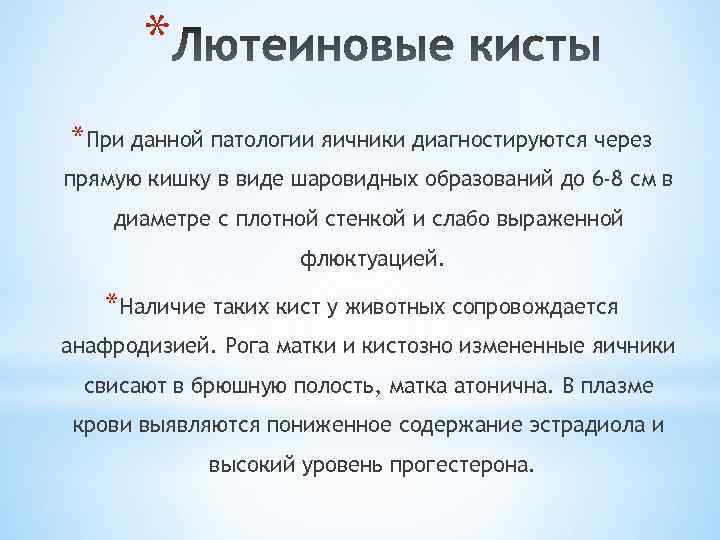 *Лютеиновые кисты

*При данной патологии яичники диагностируются через прямую кишку в виде шаровидных образований до 6-8 см в диаметре с плотной стенкой и слабо выраженной флюктуацией.

*Наличие таких кист у животных сопровождается анафродизией. Рога матки и кистозно измененные яичники свисают в брюшную полость, матка атонична. В плазме крови выявляются пониженное содержание эстрадиола и высокий уровень прогестерона.